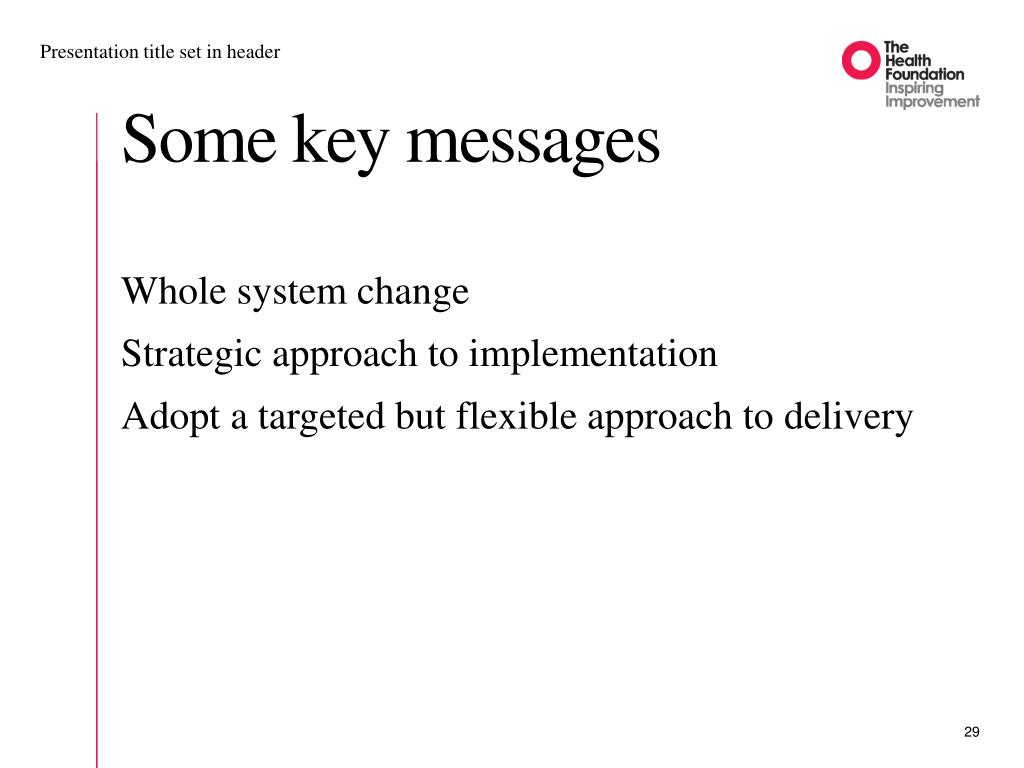 Presentation title set in header

The Health Foundation
Inspiring Improvement

Some key messages

Whole system change

Strategic approach to implementation

Adopt a targeted but flexible approach to delivery

29